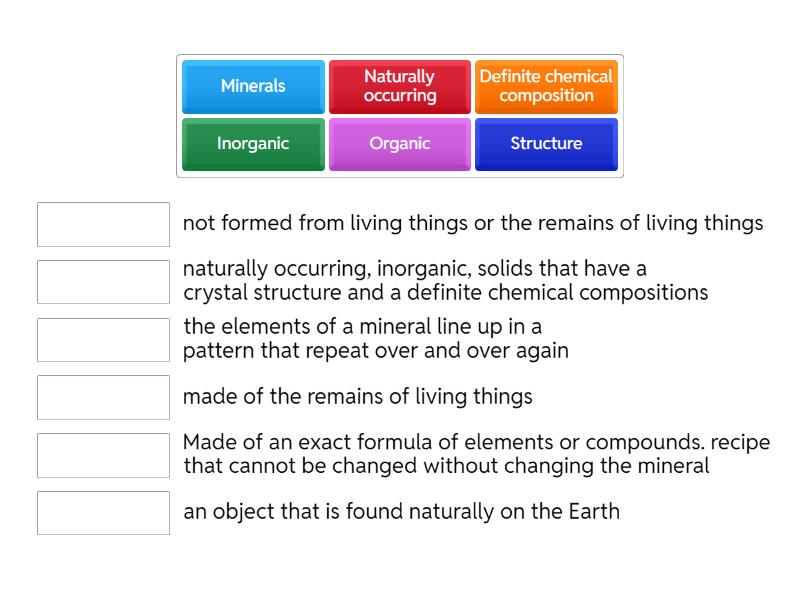 Minerals
Naturally occurring
Definite chemical composition
Inorganic
Organic
Structure

not formed from living things or the remains of living things

naturally occurring, inorganic, solids that have a crystal structure and a definite chemical compositions

the elements of a mineral line up in a pattern that repeat over and over again

made of the remains of living things

Made of an exact formula of elements or compounds. recipe that cannot be changed without changing the mineral

an object that is found naturally on the Earth